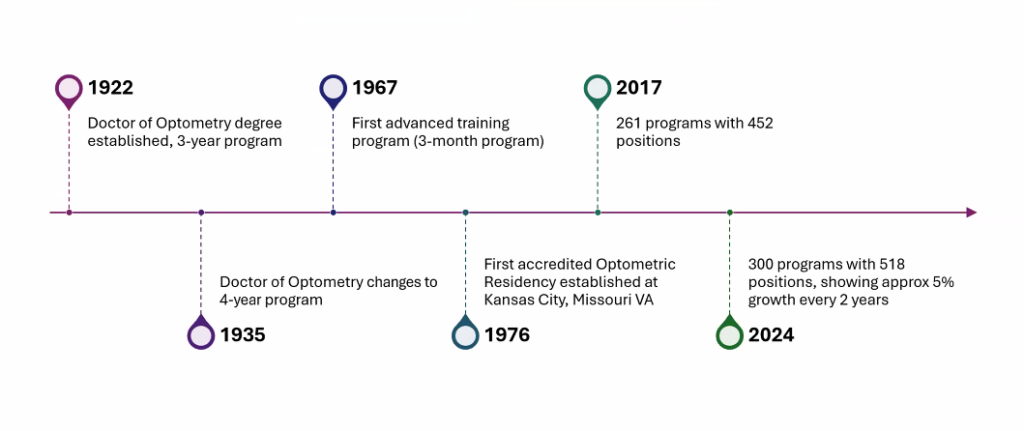 1922
Doctor of Optometry degree established, 3-year program

1935
Doctor of Optometry changes to 4-year program

1967
First advanced training program (3-month program)

1976
First accredited Optometric Residency established at Kansas City, Missouri VA

2017
261 programs with 452 positions

2024
300 programs with 518 positions, showing approx 5% growth every 2 years